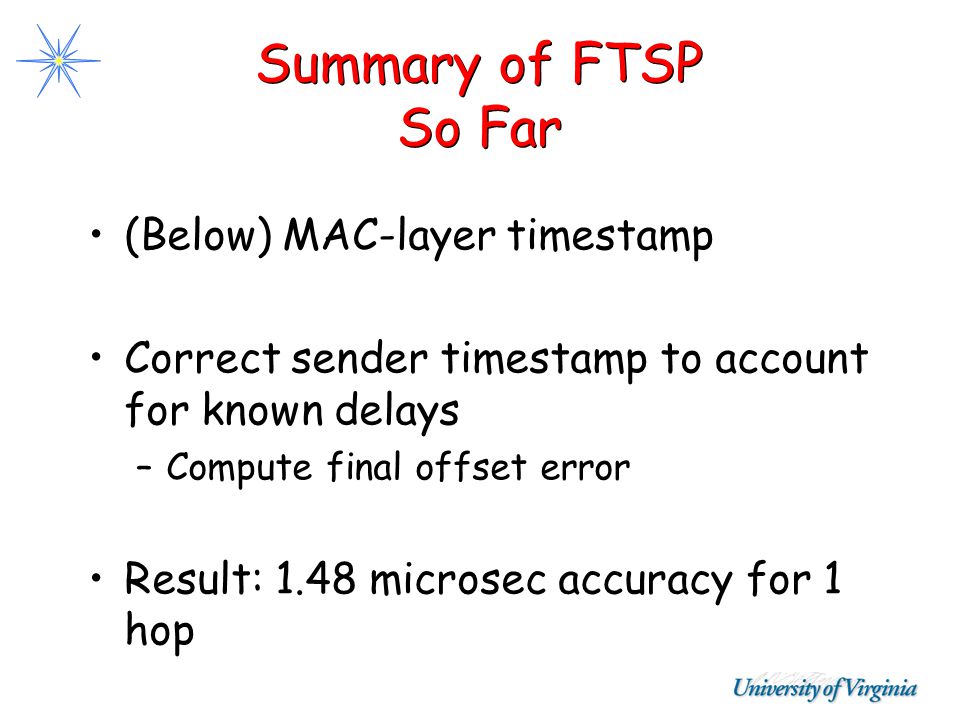 Summary of FTSP
So Far

• (Below) MAC-layer timestamp

• Correct sender timestamp to account for known delays
– Compute final offset error

• Result: 1.48 microsec accuracy for 1 hop

University of Virginia